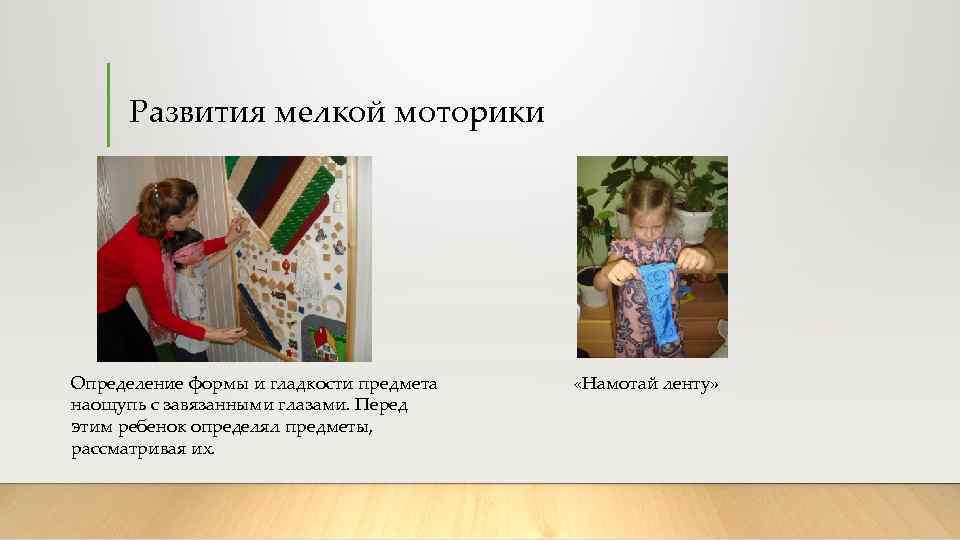 Развития мелкой моторики

Определение формы и гладкости предмета наощупь с завязанными глазами. Перед этим ребенок определял предметы, рассматривая их.

«Намотай ленту»